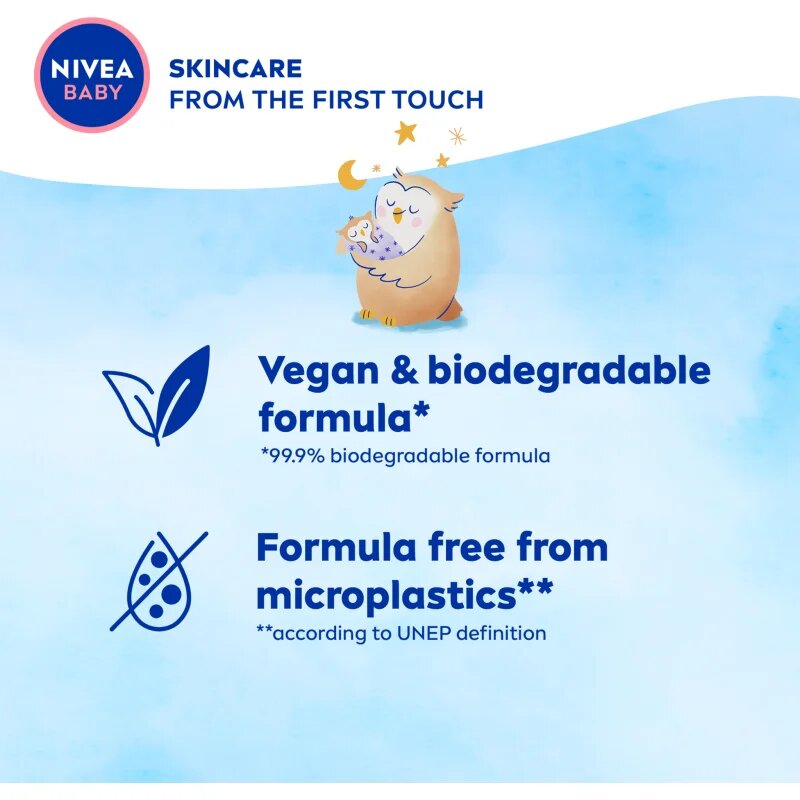 NIVEA
BABY

SKINCARE
FROM THE FIRST TOUCH

Vegan & biodegradable formula*
*99.9% biodegradable formula

Formula free from microplastics**
**according to UNEP definition